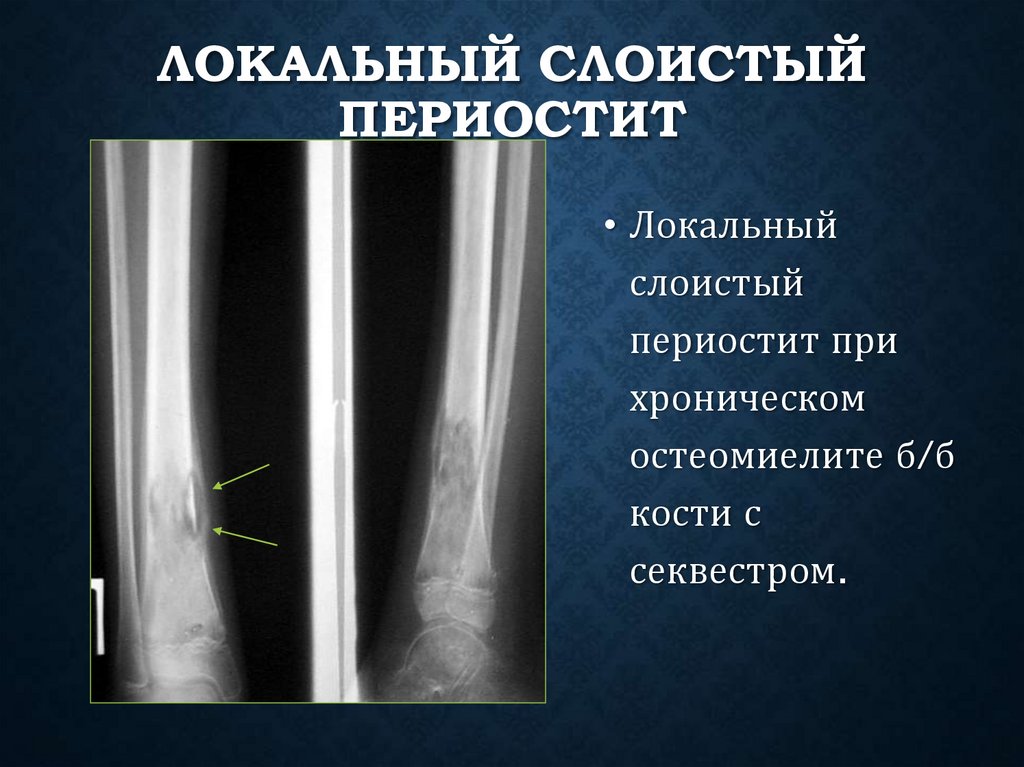 ЛОКАЛЬНЫЙ СЛОИСТЫЙ ПЕРИОСТИТ

• Локальный слоистый периостит при хроническом остеомиелите б/б кости с секвестром.